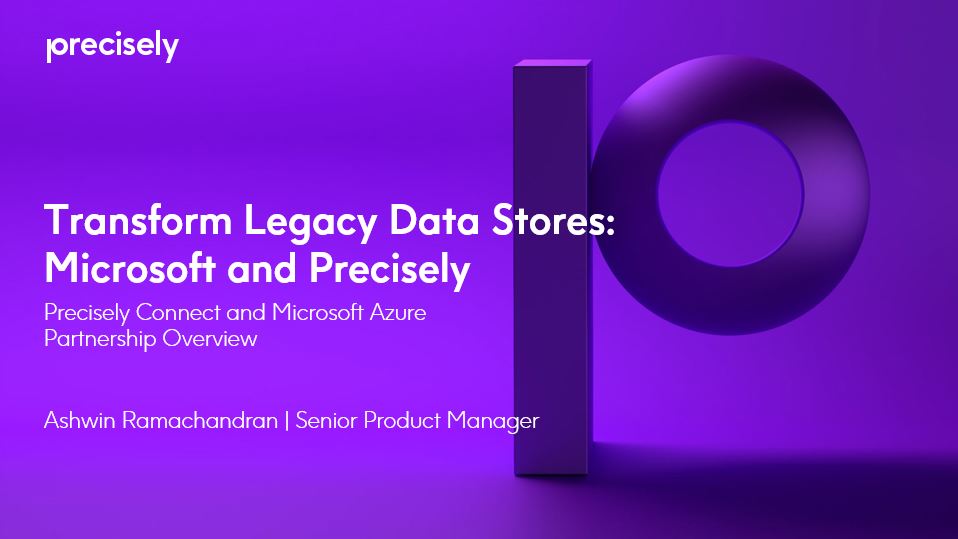 precisely

Transform Legacy Data Stores: Microsoft and Precisely

Precisely Connect and Microsoft Azure Partnership Overview

Ashwin Ramachandran | Senior Product Manager